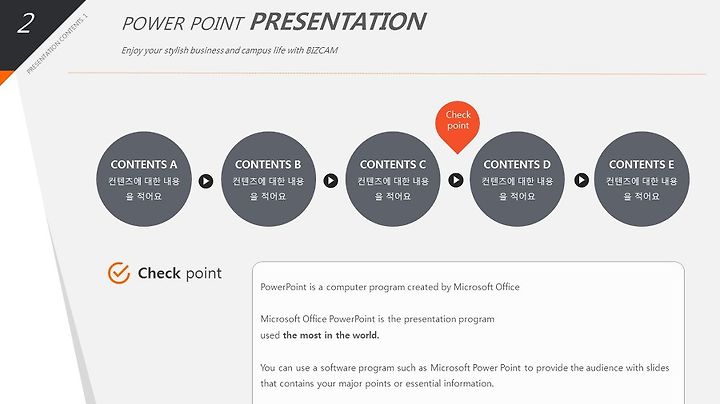 2

PRESENTATION CONTENTS 1

POWER POINT PRESENTATION

Enjoy your stylish business and campus life with BIZCAM

Check point

CONTENTS A
컨텐츠에 대한 내용을 적어요

CONTENTS B
컨텐츠에 대한 내용을 적어요

CONTENTS C
컨텐츠에 대한 내용을 적어요

CONTENTS D
컨텐츠에 대한 내용을 적어요

CONTENTS E
컨텐츠에 대한 내용을 적어요

Check point

PowerPoint is a computer program created by Microsoft Office

Microsoft Office PowerPoint is the presentation program used the most in the world.

You can use a software program such as Microsoft Power Point to provide the audience with slides that contains your major points or essential information.